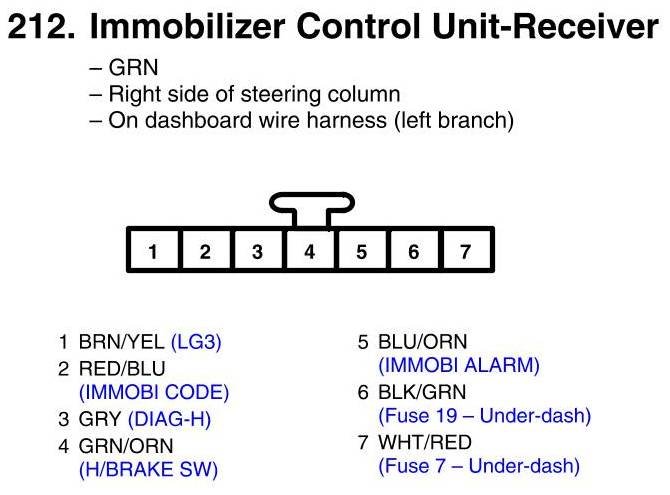 212. Immobilizer Control Unit-Receiver

– GRN
– Right side of steering column
– On dashboard wire harness (left branch)

1 2 3 4 5 6 7

1 BRN/YEL (LG3)
2 RED/BLU (IMMOBI CODE)
3 GRY (DIAG-H)
4 GRN/ORN (H/BRAKE SW)

5 BLU/ORN (IMMOBI ALARM)
6 BLK/GRN (Fuse 19 – Under-dash)
7 WHT/RED (Fuse 7 – Under-dash)